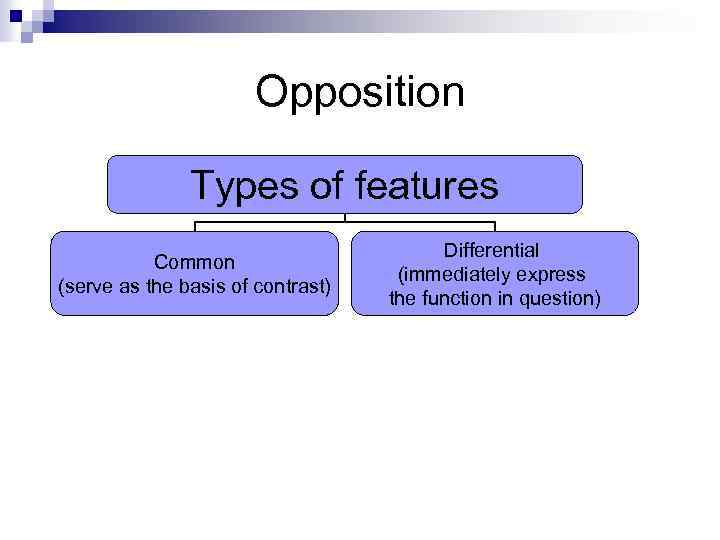 Opposition

Types of features

Common
(serve as the basis of contrast)

Differential
(immediately express the function in question)